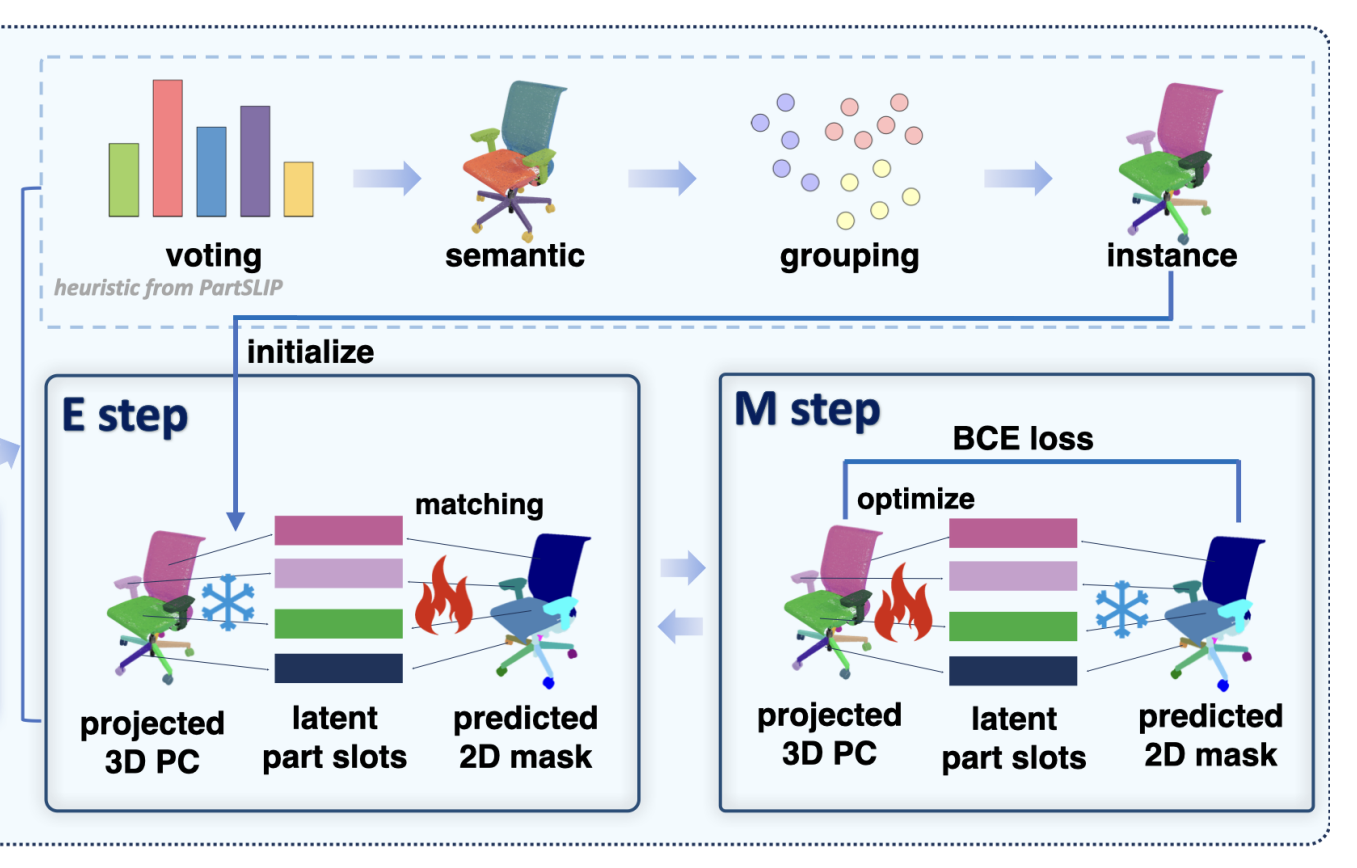 voting
heuristic from PartSLIP

semantic

grouping

instance

initialize

E step

matching

projected 3D PC

latent part slots

predicted 2D mask

M step

BCE loss

optimize

projected 3D PC

latent part slots

predicted 2D mask